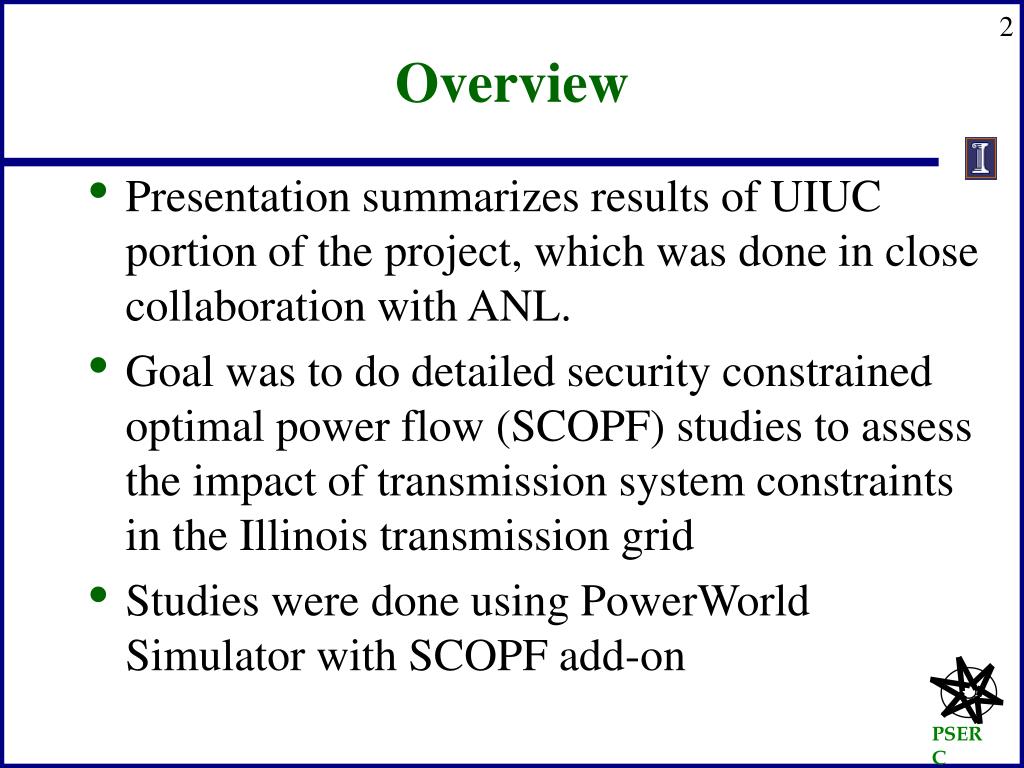 2

Overview

I

• Presentation summarizes results of UIUC portion of the project, which was done in close collaboration with ANL.

• Goal was to do detailed security constrained optimal power flow (SCOPF) studies to assess the impact of transmission system constraints in the Illinois transmission grid

• Studies were done using PowerWorld Simulator with SCOPF add-on

PSER
C